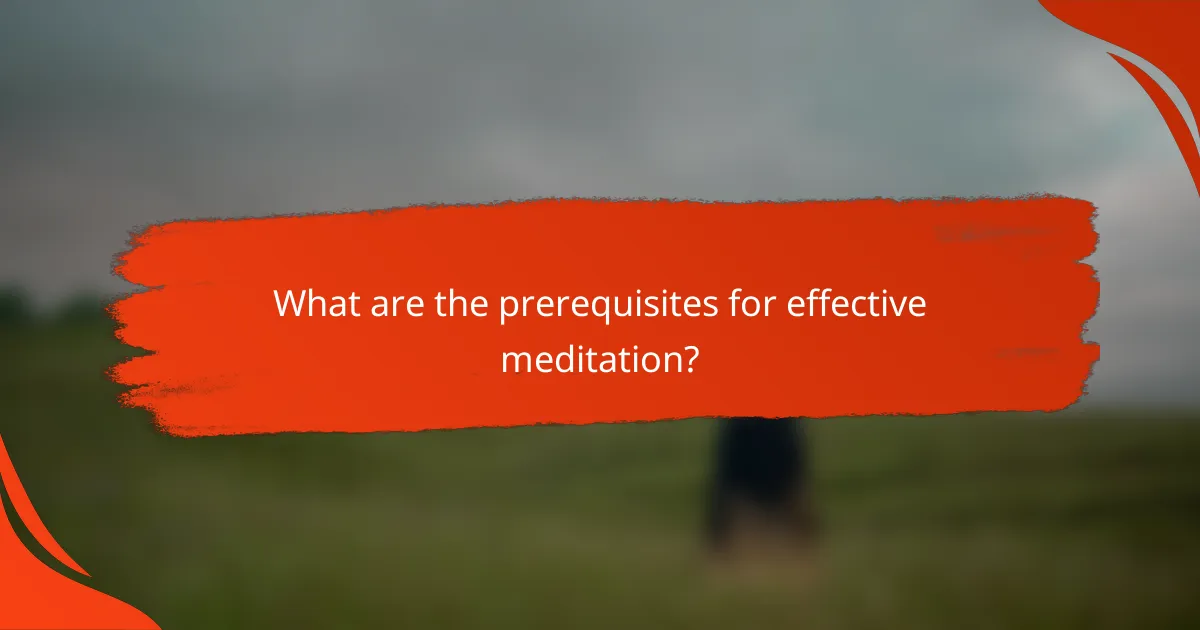 What are the prerequisites for effective meditation?